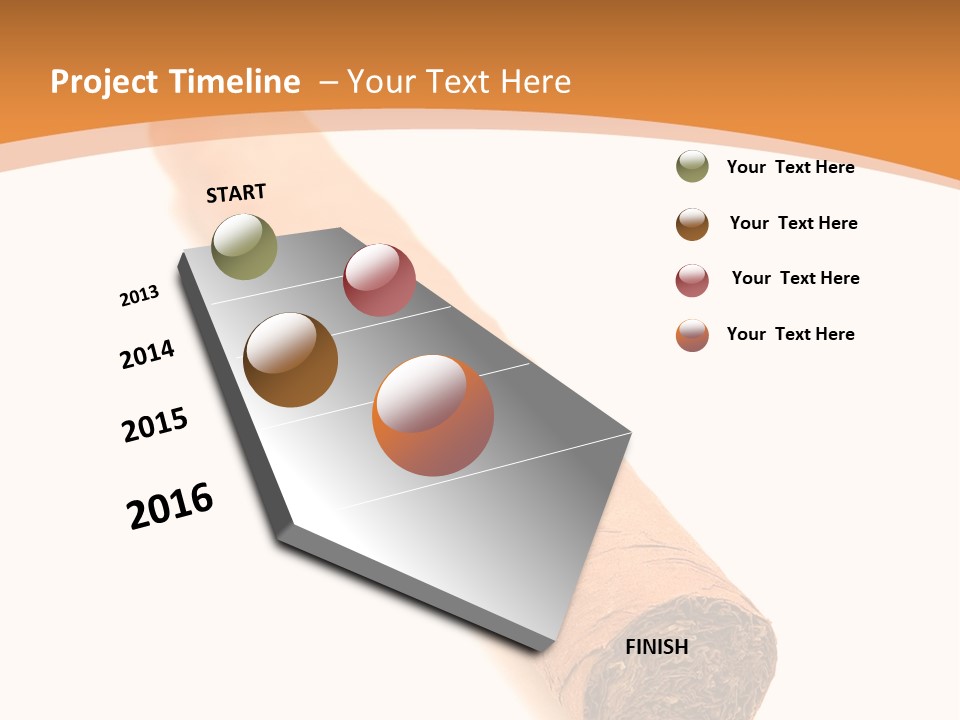 Project Timeline – Your Text Here

START

2013

2014

2015

2016

FINISH

Your Text Here

Your Text Here

Your Text Here

Your Text Here